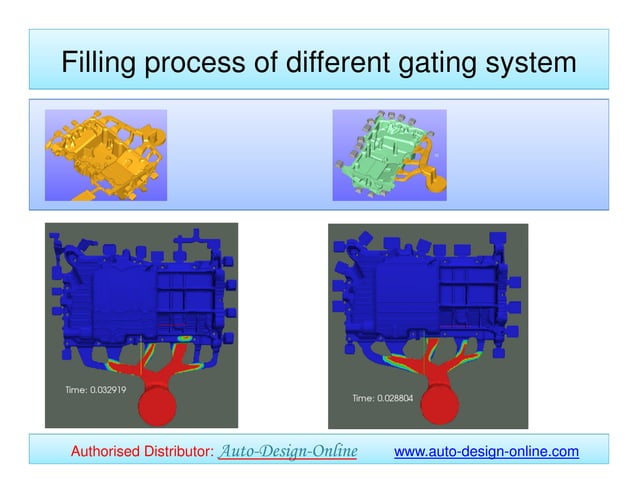 Filling process of different gating system

Time: 0.032919

Time: 0.028804

Authorised Distributor: Auto-Design-Online www.auto-design-online.com